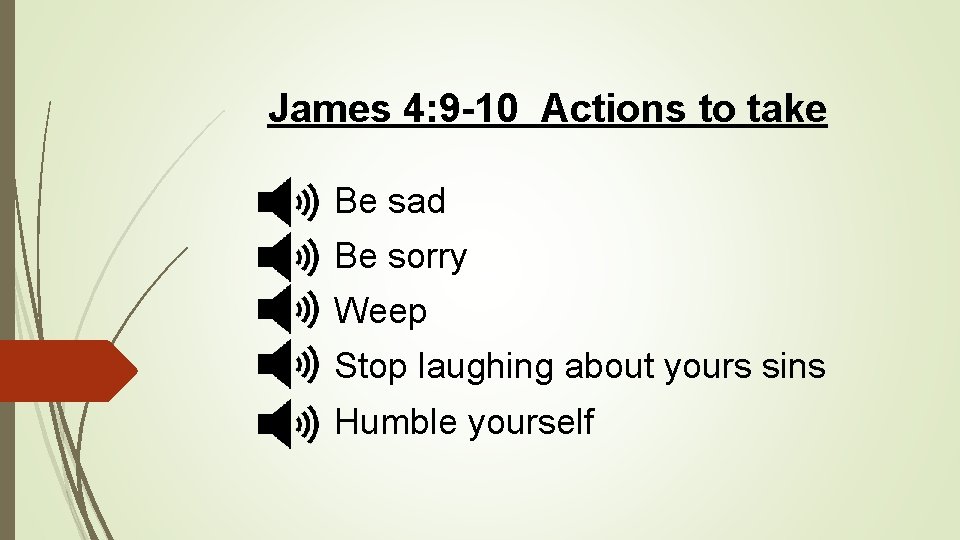 James 4:9-10  Actions to take

Be sad
Be sorry
Weep
Stop laughing about yours sins
Humble yourself